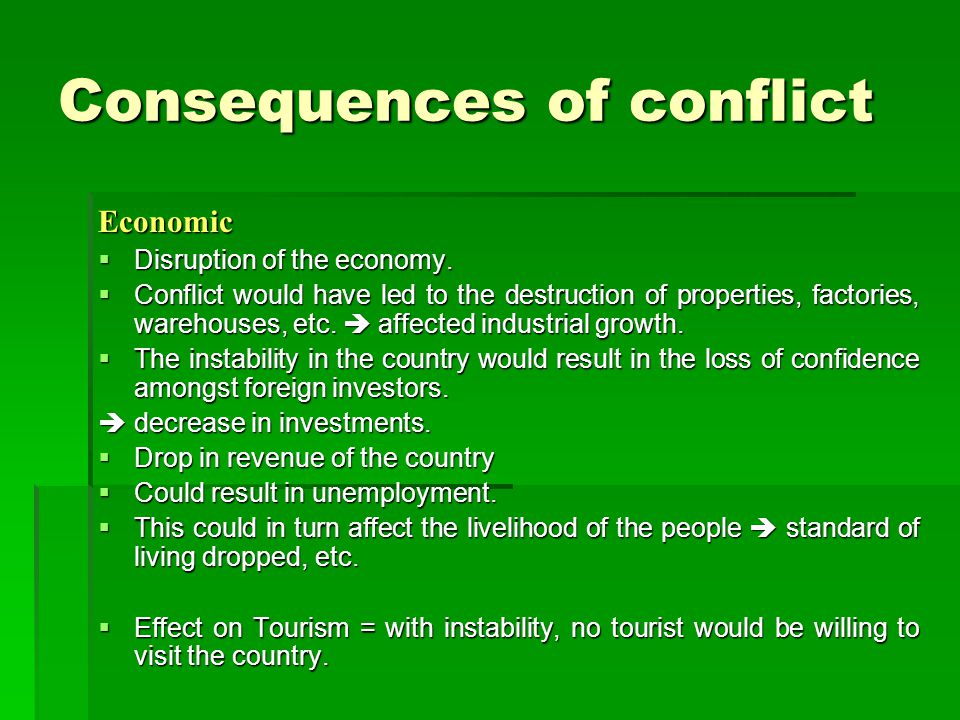 Consequences of conflict

Economic

▪ Disruption of the economy.

▪ Conflict would have led to the destruction of properties, factories, warehouses, etc. ➔ affected industrial growth.

▪ The instability in the country would result in the loss of confidence amongst foreign investors.

➔ decrease in investments.

▪ Drop in revenue of the country

▪ Could result in unemployment.

▪ This could in turn affect the livelihood of the people ➔ standard of living dropped, etc.

▪ Effect on Tourism = with instability, no tourist would be willing to visit the country.